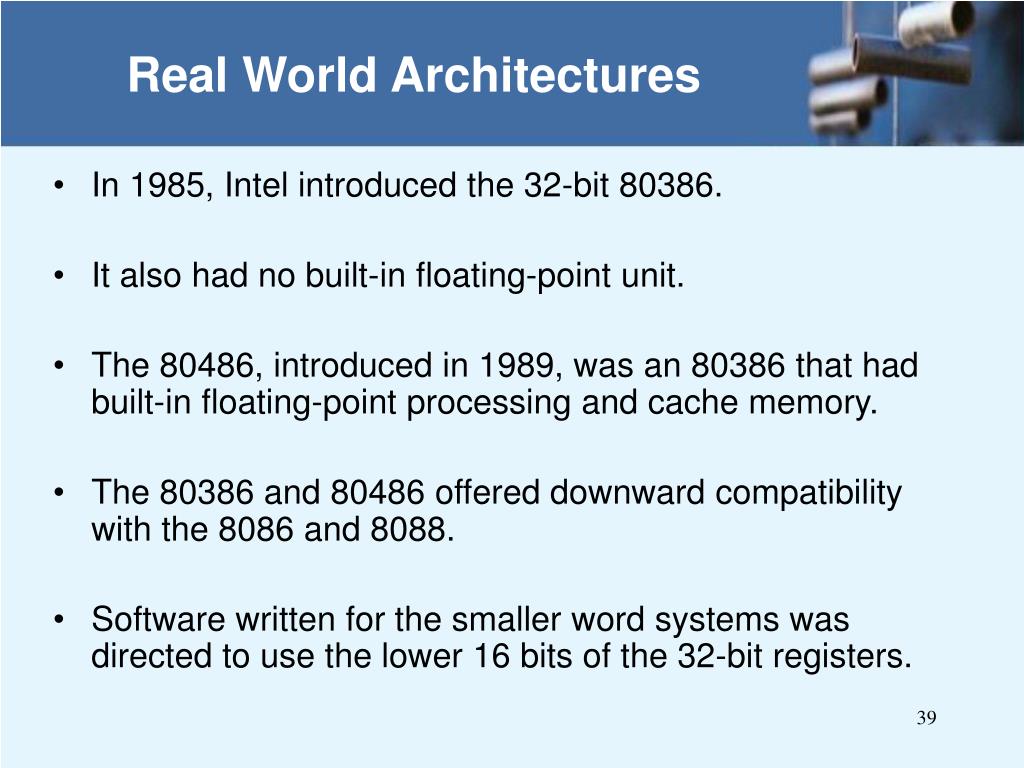 Real World Architectures

• In 1985, Intel introduced the 32-bit 80386.

• It also had no built-in floating-point unit.

• The 80486, introduced in 1989, was an 80386 that had built-in floating-point processing and cache memory.

• The 80386 and 80486 offered downward compatibility with the 8086 and 8088.

• Software written for the smaller word systems was directed to use the lower 16 bits of the 32-bit registers.

39